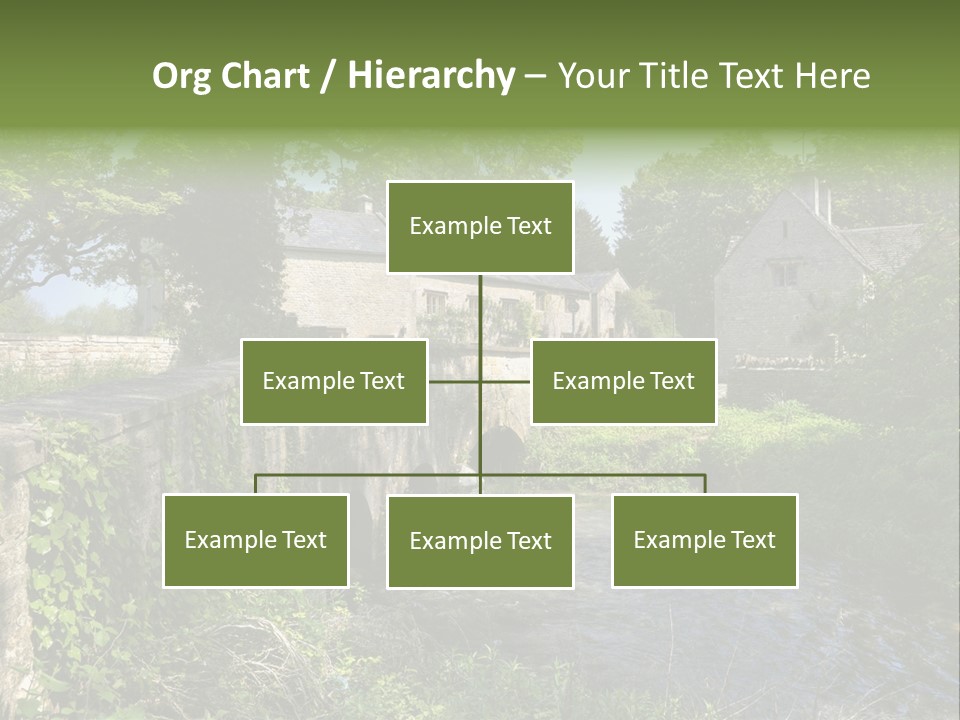 Org Chart / Hierarchy – Your Title Text Here

Example Text

Example Text

Example Text

Example Text

Example Text

Example Text